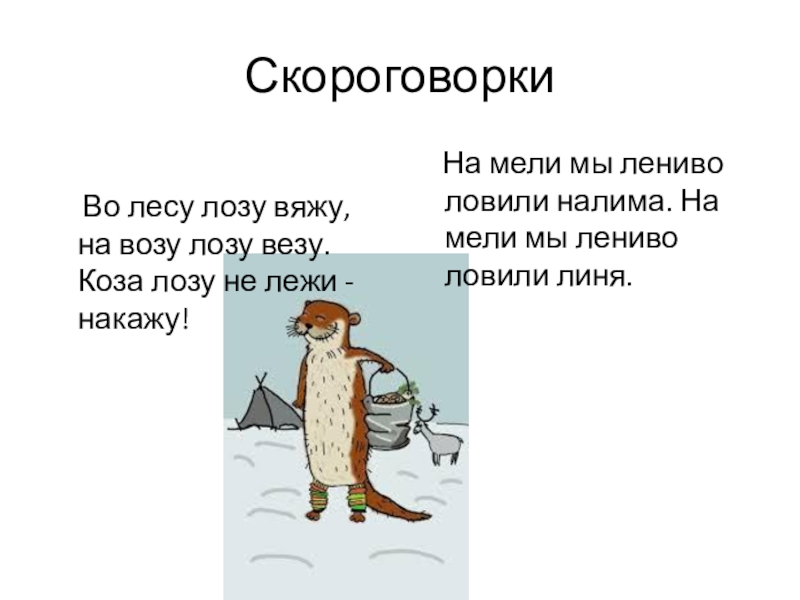 Скороговорки

Во лесу лозу вяжу, на возу лозу везу. Коза лозу не лежи - накажу!

На мели мы лениво ловили налима. На мели мы лениво ловили линя.